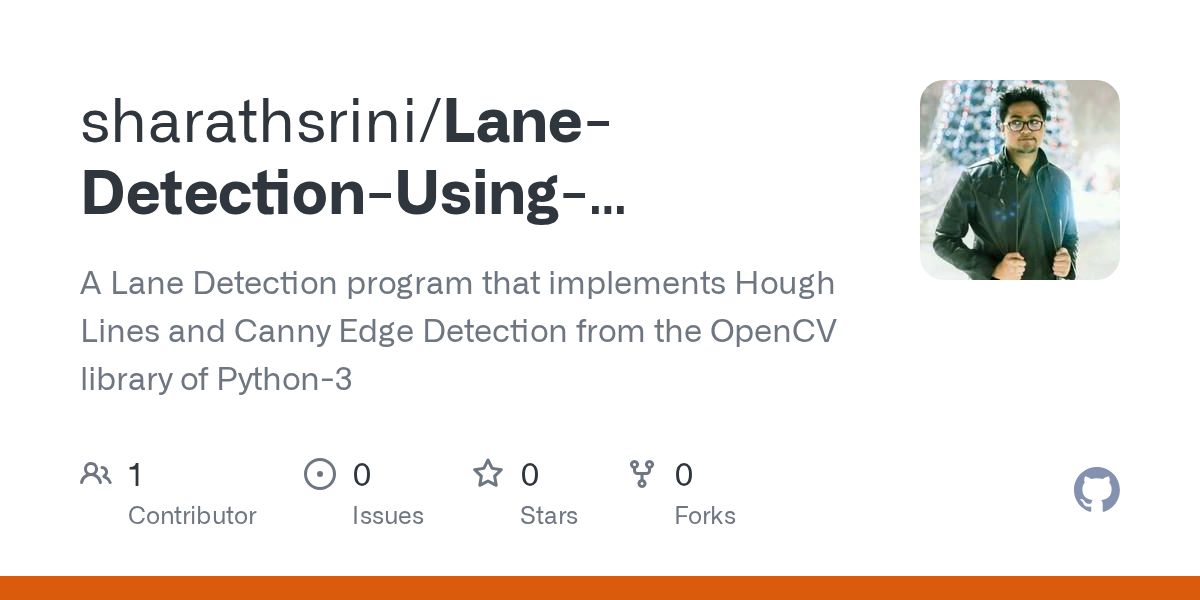 sharathsrini/Lane-Detection-Using-...

A Lane Detection program that implements Hough Lines and Canny Edge Detection from the OpenCV library of Python-3

1 Contributor

0 Issues

0 Stars

0 Forks